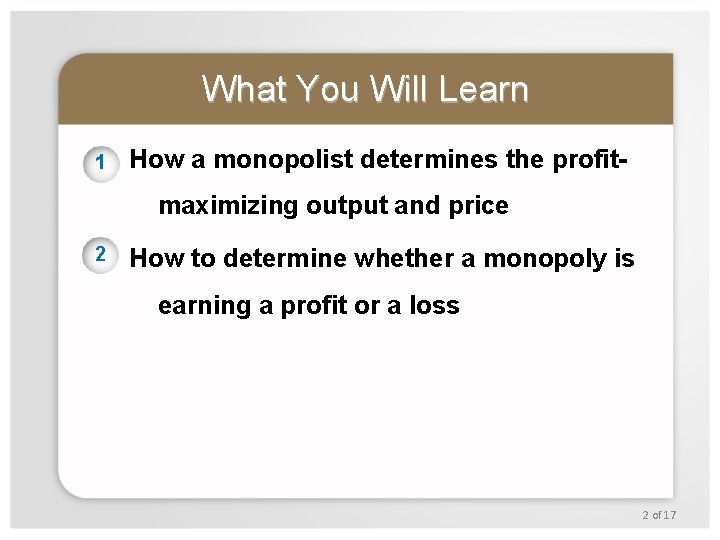 What You Will Learn

1 How a monopolist determines the profit-maximizing output and price

2 How to determine whether a monopoly is earning a profit or a loss

2 of 17